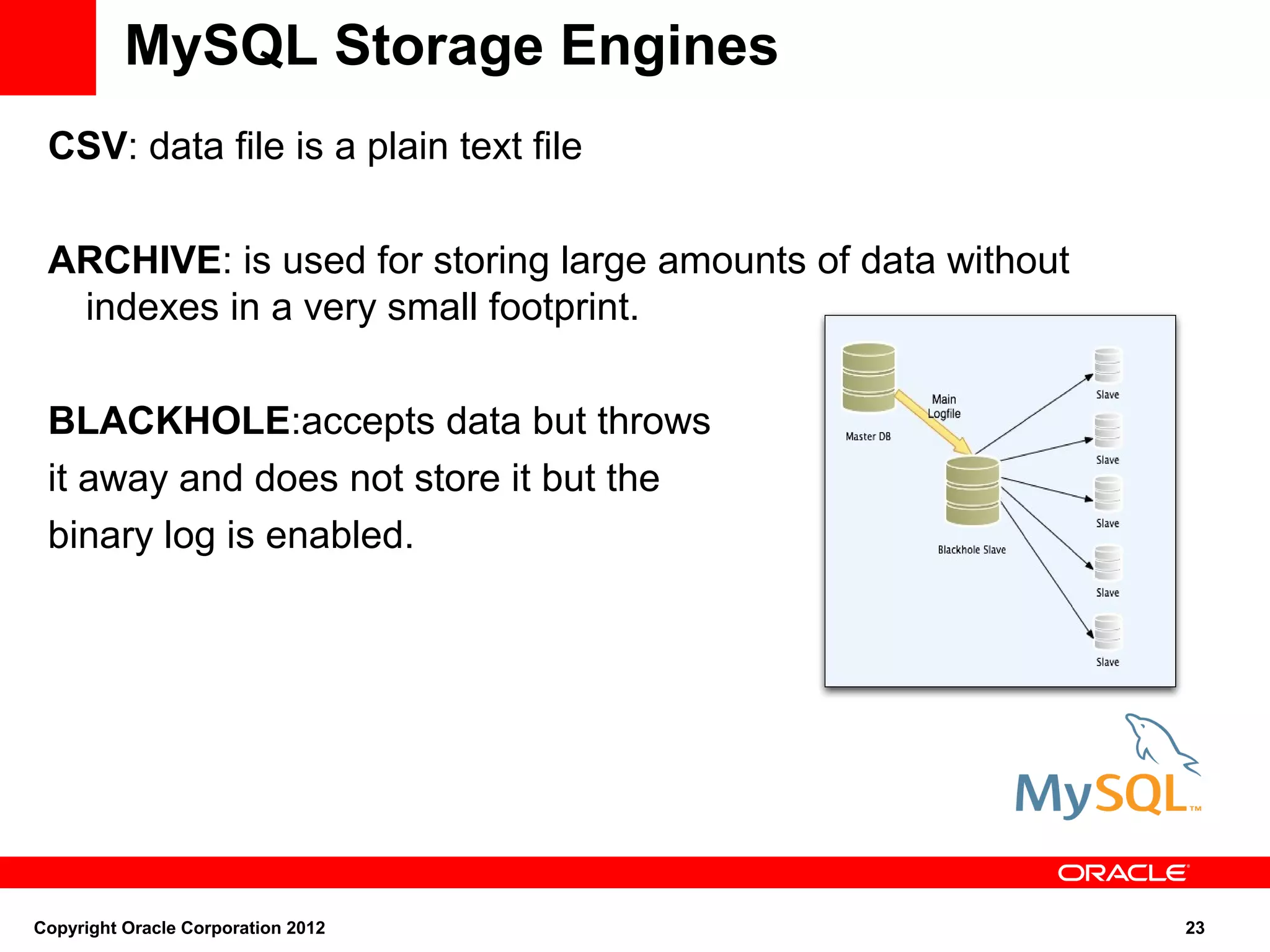 MySQL Storage Engines

CSV: data file is a plain text file

ARCHIVE: is used for storing large amounts of data without indexes in a very small footprint.

BLACKHOLE:accepts data but throws it away and does not store it but the binary log is enabled.

Master DB

Main Logfile

Blackhole Slave

Slave

Slave

Slave

Slave

Slave

MySQL™

ORACLE

Copyright Oracle Corporation 2012

23